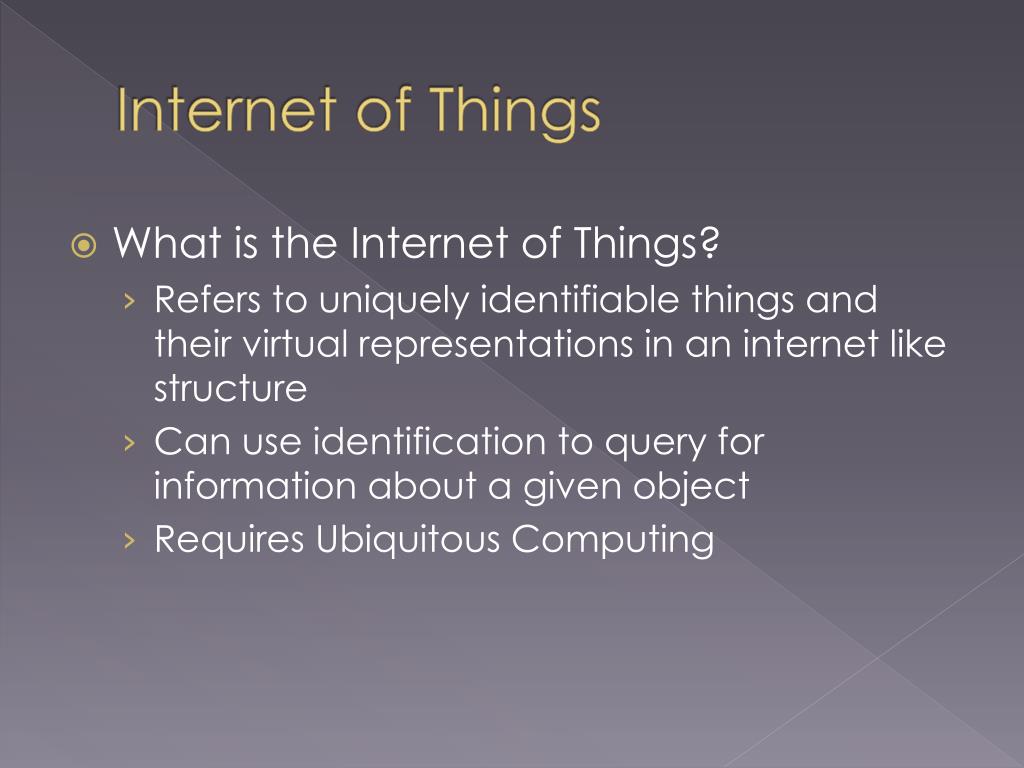 Internet of Things

What is the Internet of Things?
› Refers to uniquely identifiable things and their virtual representations in an internet like structure
› Can use identification to query for information about a given object
› Requires Ubiquitous Computing